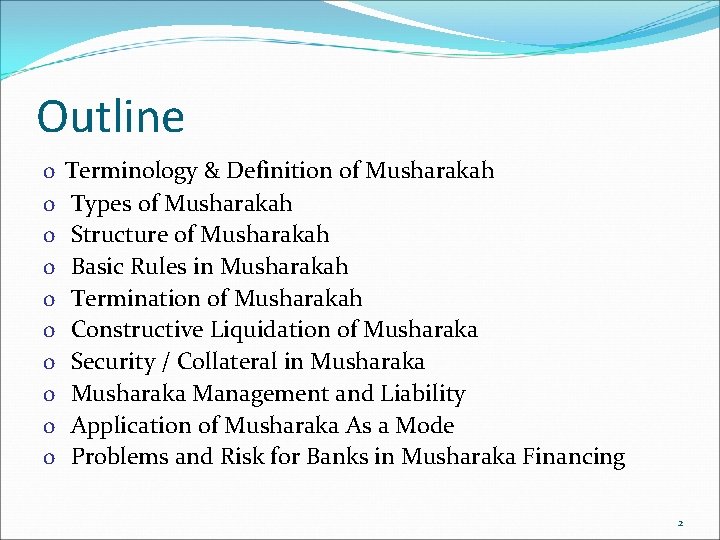 Outline

o Terminology & Definition of Musharakah
o Types of Musharakah
o Structure of Musharakah
o Basic Rules in Musharakah
o Termination of Musharakah
o Constructive Liquidation of Musharaka
o Security / Collateral in Musharaka
o Musharaka Management and Liability
o Application of Musharaka As a Mode
o Problems and Risk for Banks in Musharaka Financing

2